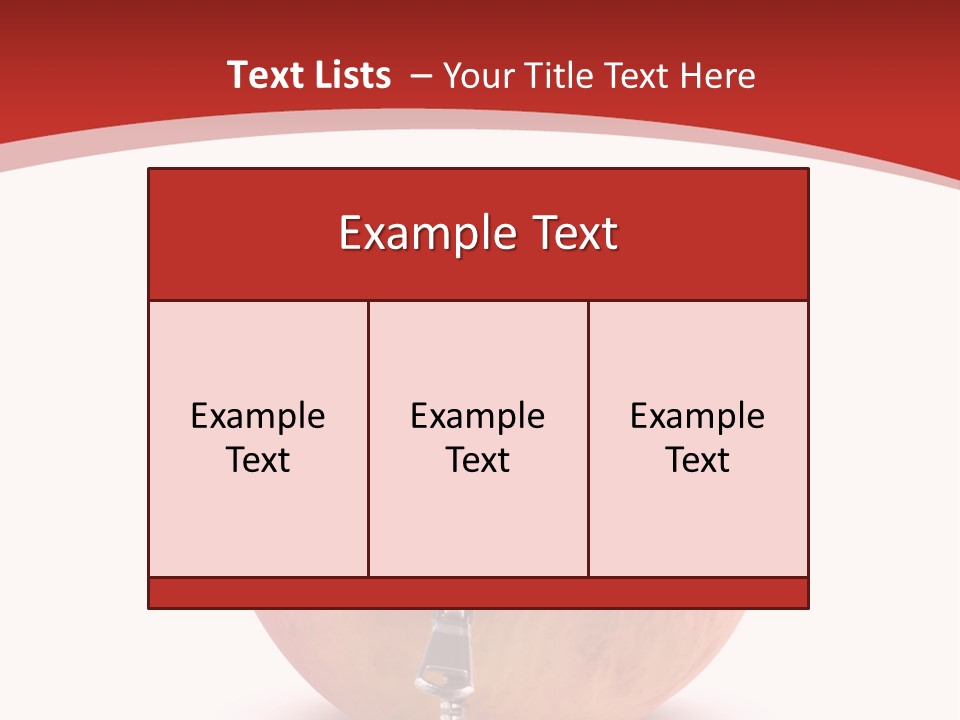 Text Lists – Your Title Text Here

Example Text

Example Text

Example Text

Example Text